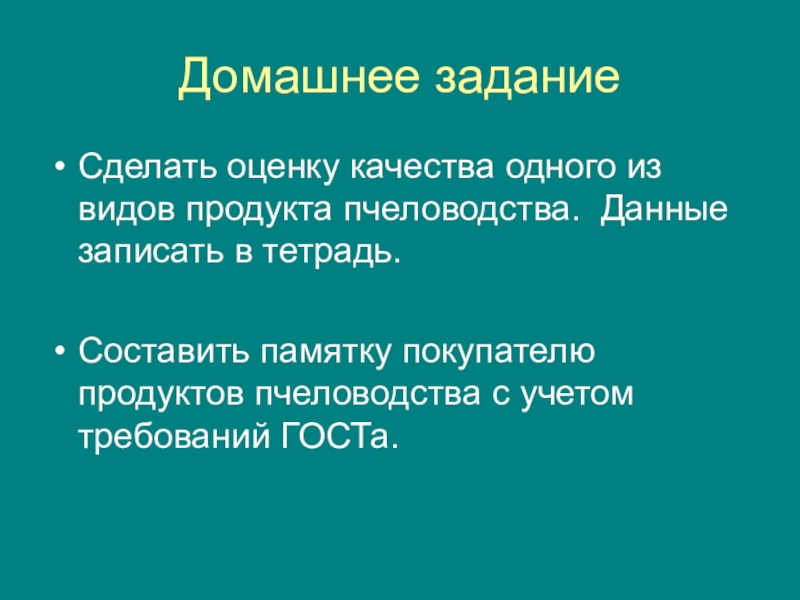 Домашнее задание

• Сделать оценку качества одного из видов продукта пчеловодства. Данные записать в тетрадь.

• Составить памятку покупателю продуктов пчеловодства с учетом требований ГОСТа.